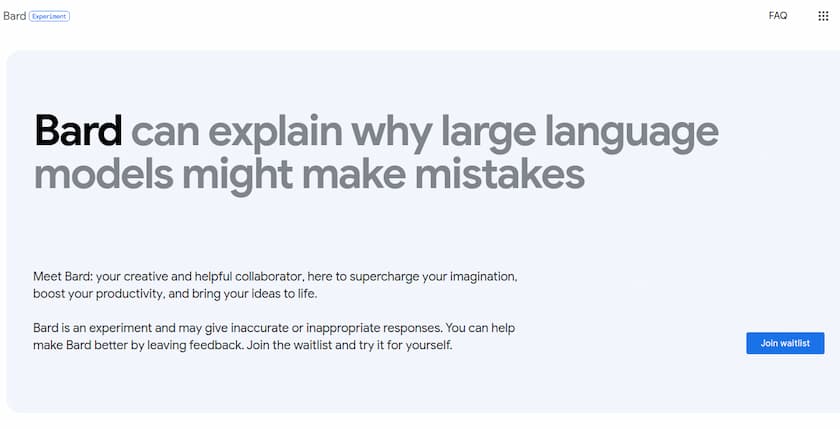 Bard Experiment

FAQ

Bard can explain why large language models might make mistakes

Meet Bard: your creative and helpful collaborator, here to supercharge your imagination, boost your productivity, and bring your ideas to life.

Bard is an experiment and may give inaccurate or inappropriate responses. You can help make Bard better by leaving feedback. Join the waitlist and try it for yourself.

Join waitlist